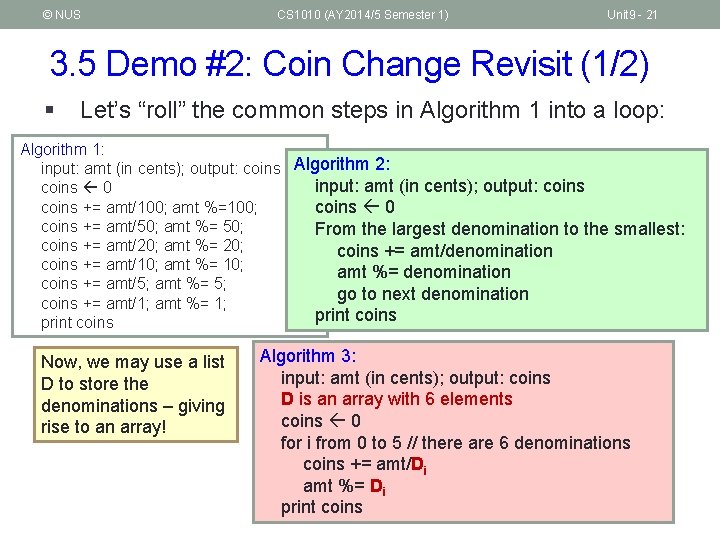 © NUS CS1010 (AY2014/5 Semester 1) Unit9 - 21

3.5 Demo #2: Coin Change Revisit (1/2)

▪ Let's "roll" the common steps in Algorithm 1 into a loop:

Algorithm 1:
input: amt (in cents); output: coins
coins ← 0
coins += amt/100; amt %=100;
coins += amt/50; amt %= 50;
coins += amt/20; amt %= 20;
coins += amt/10; amt %= 10;
coins += amt/5; amt %= 5;
coins += amt/1; amt %= 1;
print coins

Algorithm 2:
input: amt (in cents); output: coins
coins ← 0
From the largest denomination to the smallest:
coins += amt/denomination
amt %= denomination
go to next denomination
print coins

Now, we may use a list D to store the denominations – giving rise to an array!

Algorithm 3:
input: amt (in cents); output: coins
D is an array with 6 elements
coins ← 0
for i from 0 to 5 // there are 6 denominations
coins += amt/$D_i$
amt %= $D_i$
print coins